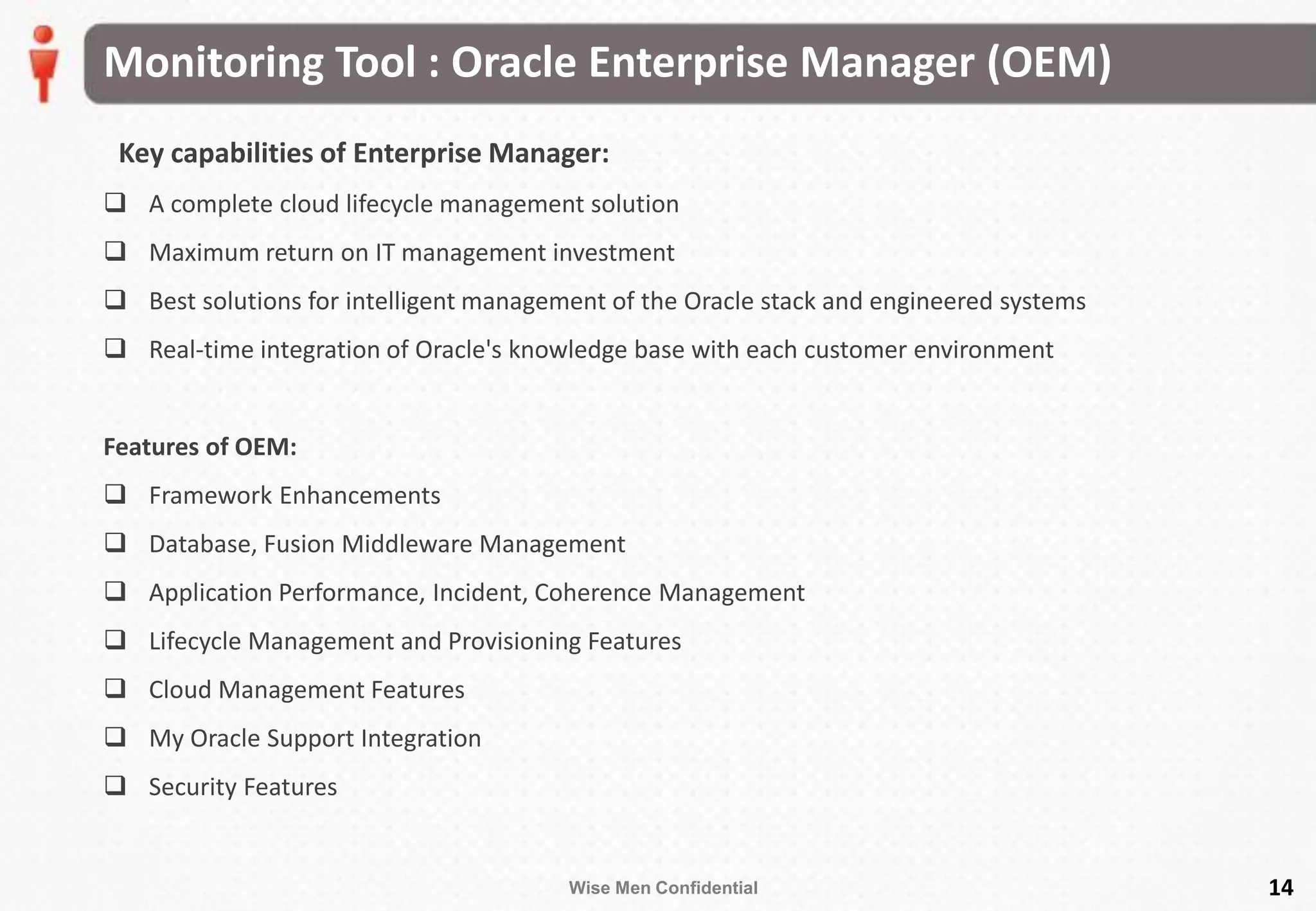 Monitoring Tool : Oracle Enterprise Manager (OEM)

Key capabilities of Enterprise Manager:

❑ A complete cloud lifecycle management solution

❑ Maximum return on IT management investment

❑ Best solutions for intelligent management of the Oracle stack and engineered systems

❑ Real-time integration of Oracle's knowledge base with each customer environment

Features of OEM:

❑ Framework Enhancements

❑ Database, Fusion Middleware Management

❑ Application Performance, Incident, Coherence Management

❑ Lifecycle Management and Provisioning Features

❑ Cloud Management Features

❑ My Oracle Support Integration

❑ Security Features

Wise Men Confidential

14